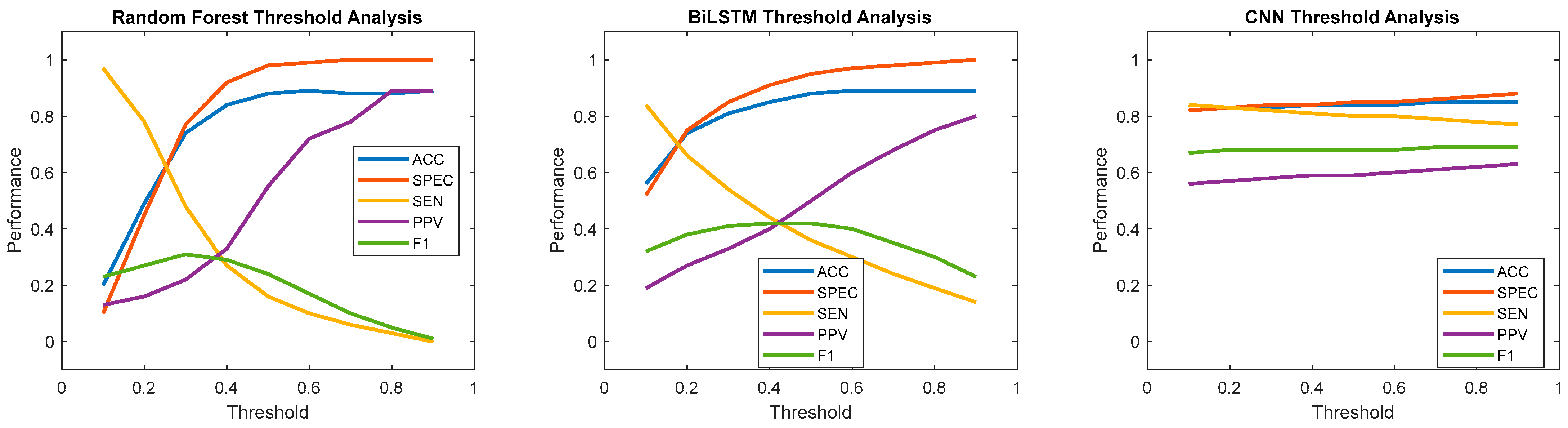 Random Forest Threshold Analysis

Performance

1
0.8
0.6
0.4
0.2
0

ACC
SPEC
SEN
PPV
F1

0 0.2 0.4 0.6 0.8 1

Threshold

BiLSTM Threshold Analysis

Performance

1
0.8
0.6
0.4
0.2
0

ACC
SPEC
SEN
PPV
F1

0 0.2 0.4 0.6 0.8 1

Threshold

CNN Threshold Analysis

Performance

1
0.8
0.6
0.4
0.2
0

ACC
SPEC
SEN
PPV
F1

0 0.2 0.4 0.6 0.8 1

Threshold